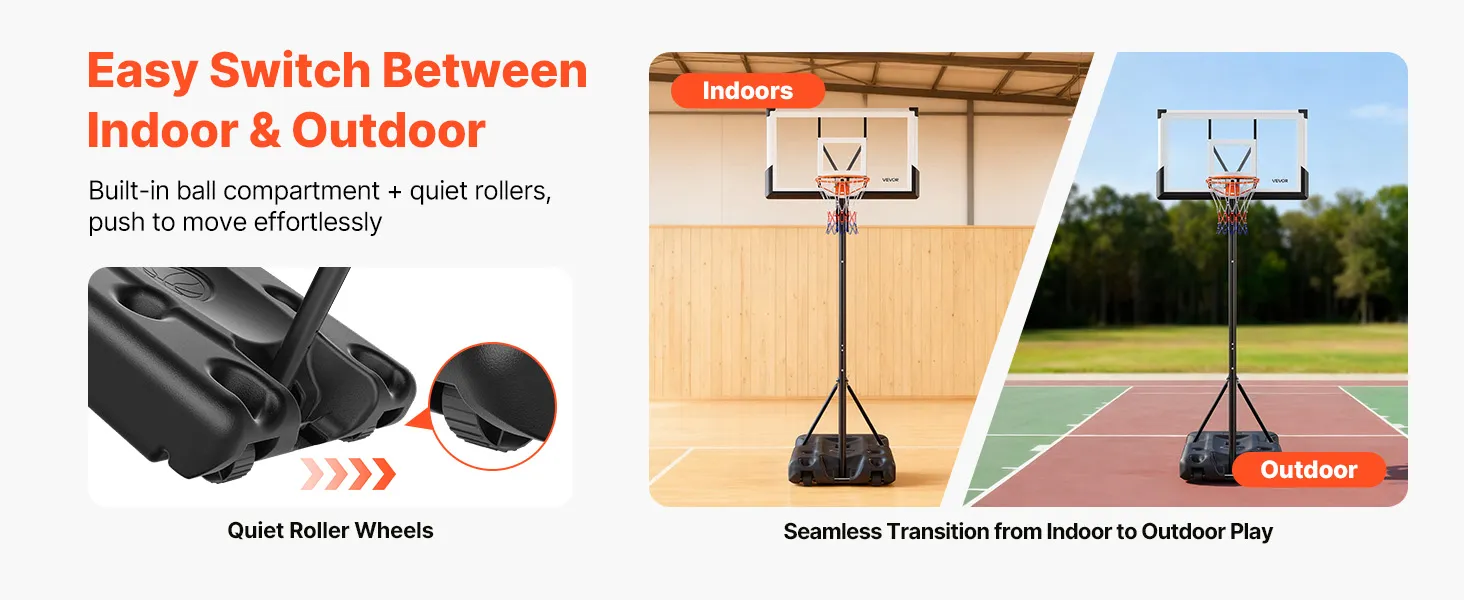 Easy Switch Between Indoor & Outdoor

Built-in ball compartment + quiet rollers, push to move effortlessly

Quiet Roller Wheels

Indoors

VEVOR

VEVOR

Outdoor

Seamless Transition from Indoor to Outdoor Play